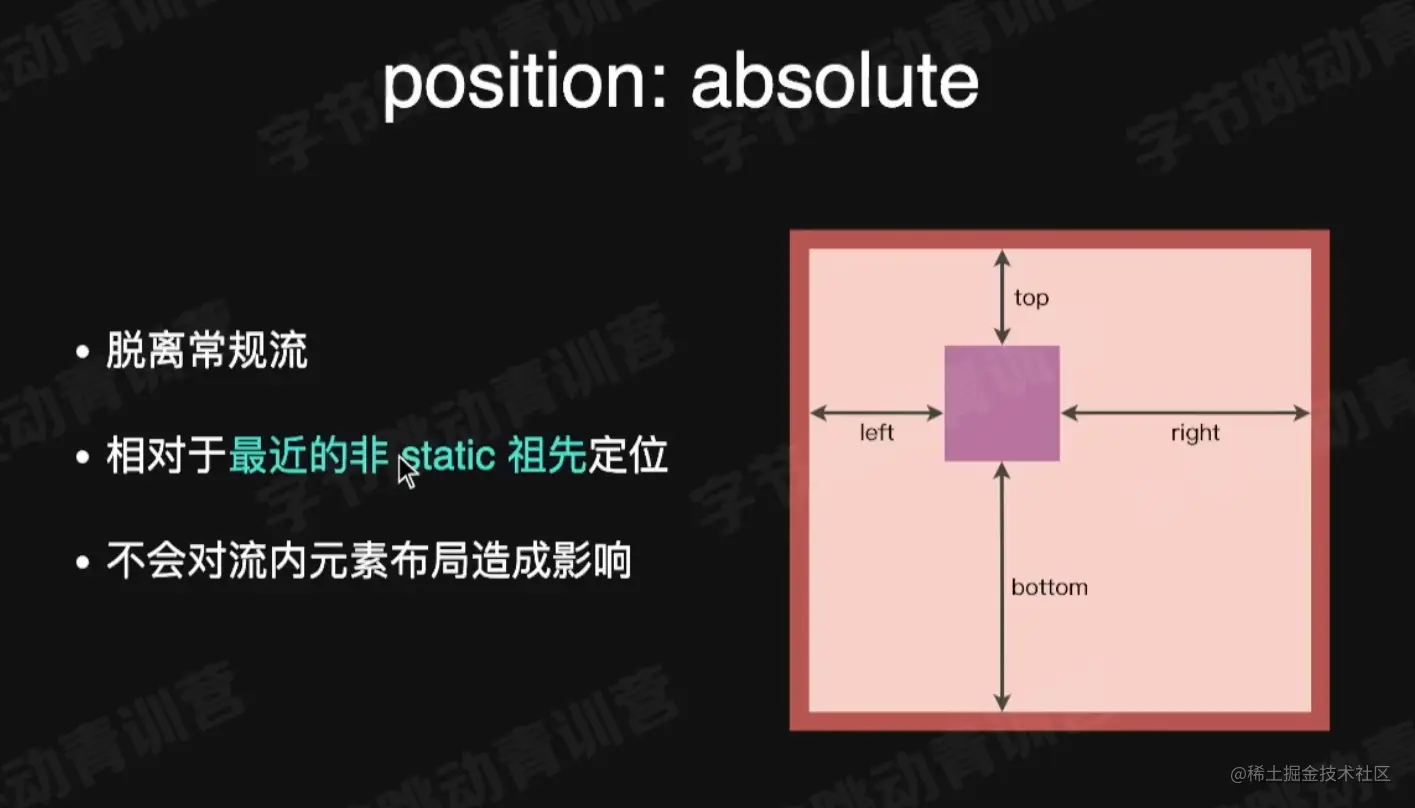 position: absolute

• 脱离常规流

• 相对于最近的非 static 祖先定位

• 不会对流内元素布局造成影响

top

left

right

bottom

字节跳动青训营

@稀土掘金技术社区